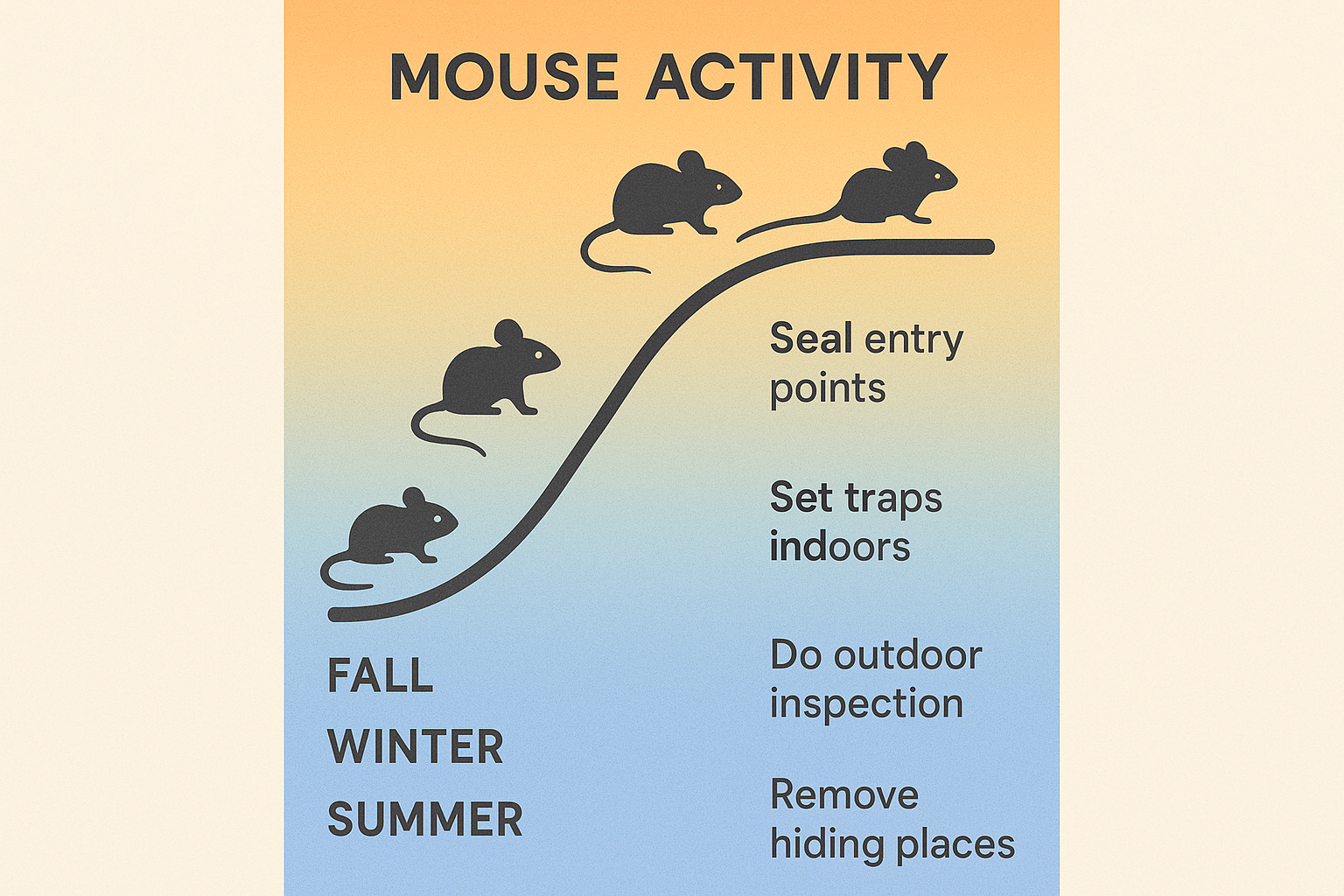 MOUSE ACTIVITY

Seal entry points

Set traps indoors

Do outdoor inspection

Remove hiding places

FALL

WINTER

SUMMER